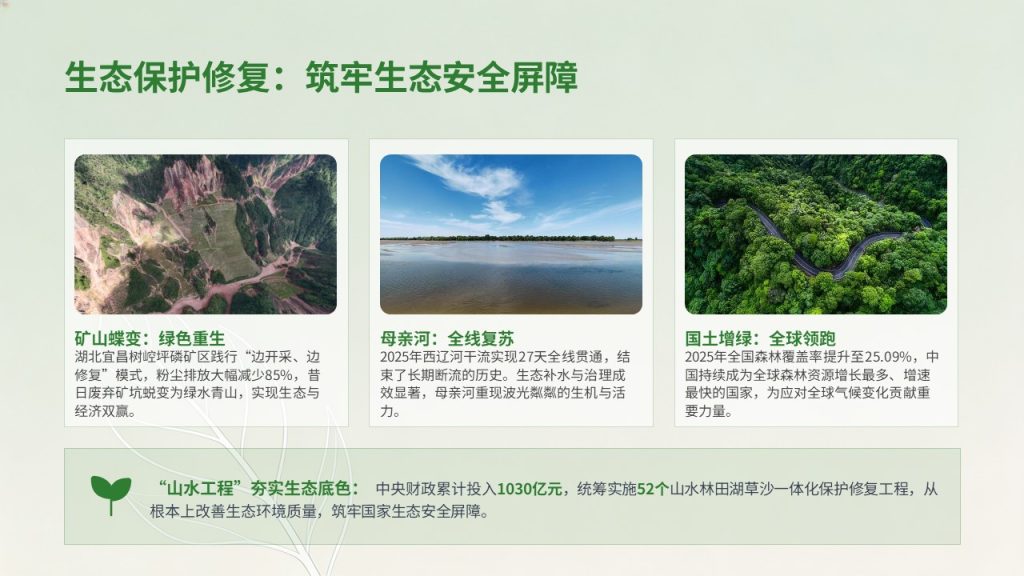 生态保护修复：筑牢生态安全屏障

矿山蝶变：绿色重生
湖北宜昌树崆坪磷矿区践行“边开采、边修复”模式，粉尘排放大幅减少85%，昔日废弃矿坑蜕变为绿水青山，实现生态与经济双赢。

母亲河：全线复苏
2025年西辽河干流实现27天全线贯通，结束了长期断流的历史。生态补水与治理成效显著，母亲河重现波光粼粼的生机与活力。

国土增绿：全球领跑
2025年全国森林覆盖率提升至25.09%，中国持续成为全球森林资源增长最多、增速最快的国家，为应对全球气候变化贡献重要力量。

“山水工程”夯实生态底色： 中央财政累计投入1030亿元，统筹实施52个山水林田湖草沙一体化保护修复工程，从根本上改善生态环境质量，筑牢国家生态安全屏障。